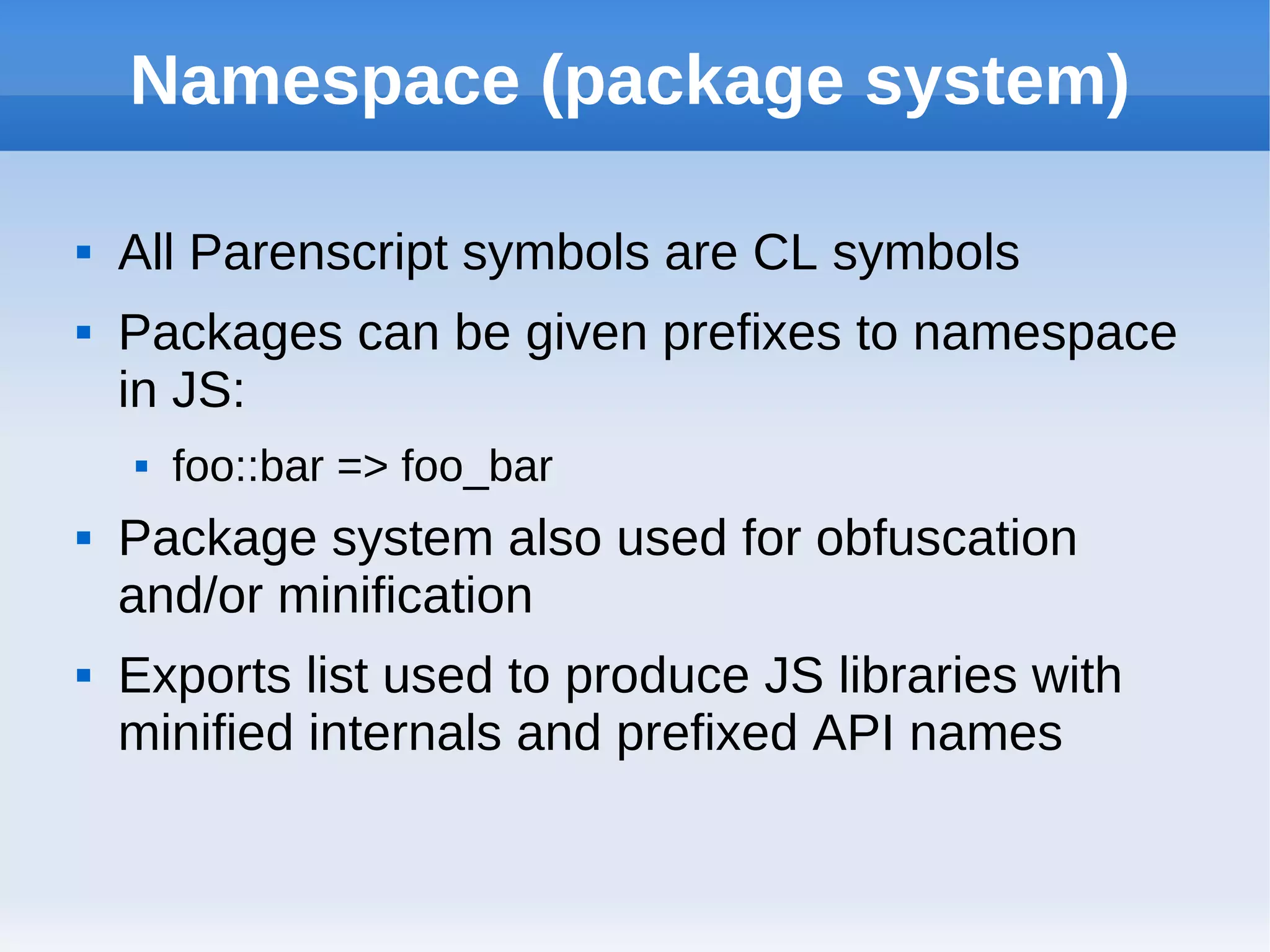 Namespace (package system)

- All Parenscript symbols are CL symbols
- Packages can be given prefixes to namespace in JS:
  - foo::bar => foo_bar
- Package system also used for obfuscation and/or minification
- Exports list used to produce JS libraries with minified internals and prefixed API names